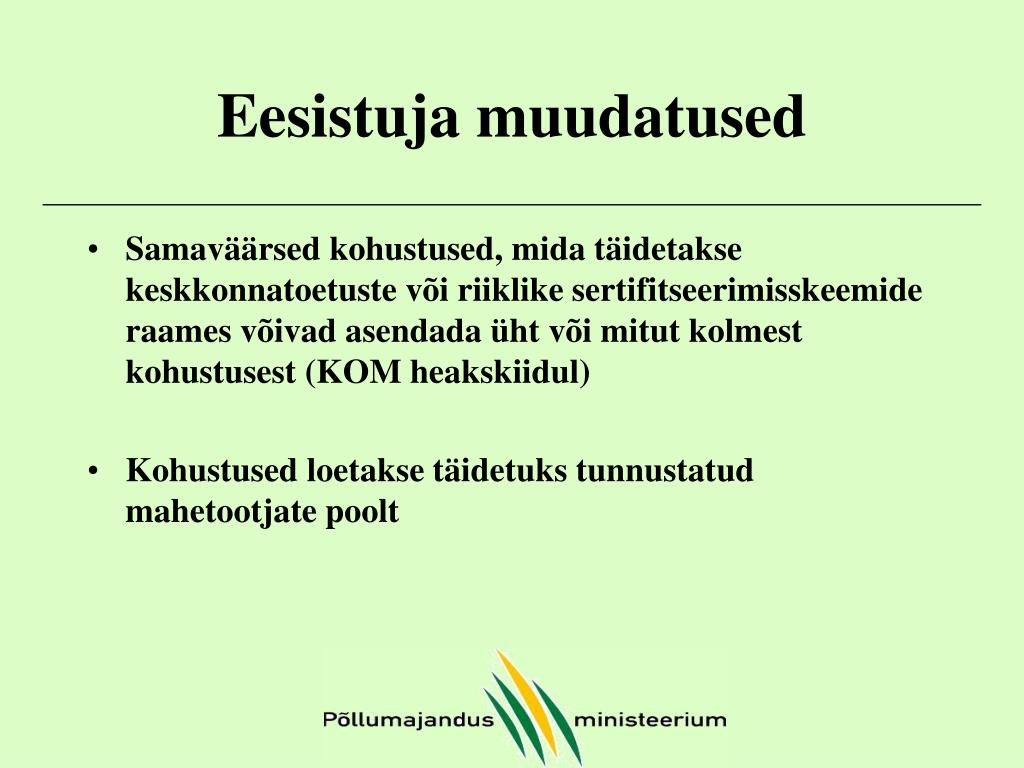 Eesistuja muudatused

• Samaväärsed kohustused, mida täidetakse keskkonnatoetuste või riiklike sertifitseerimisskeemide raames võivad asendada üht või mitut kolmest kohustusest (KOM heakskiidul)

• Kohustused loetakse täidetuks tunnustatud mahetootjate poolt

Põllumajandus ministeerium